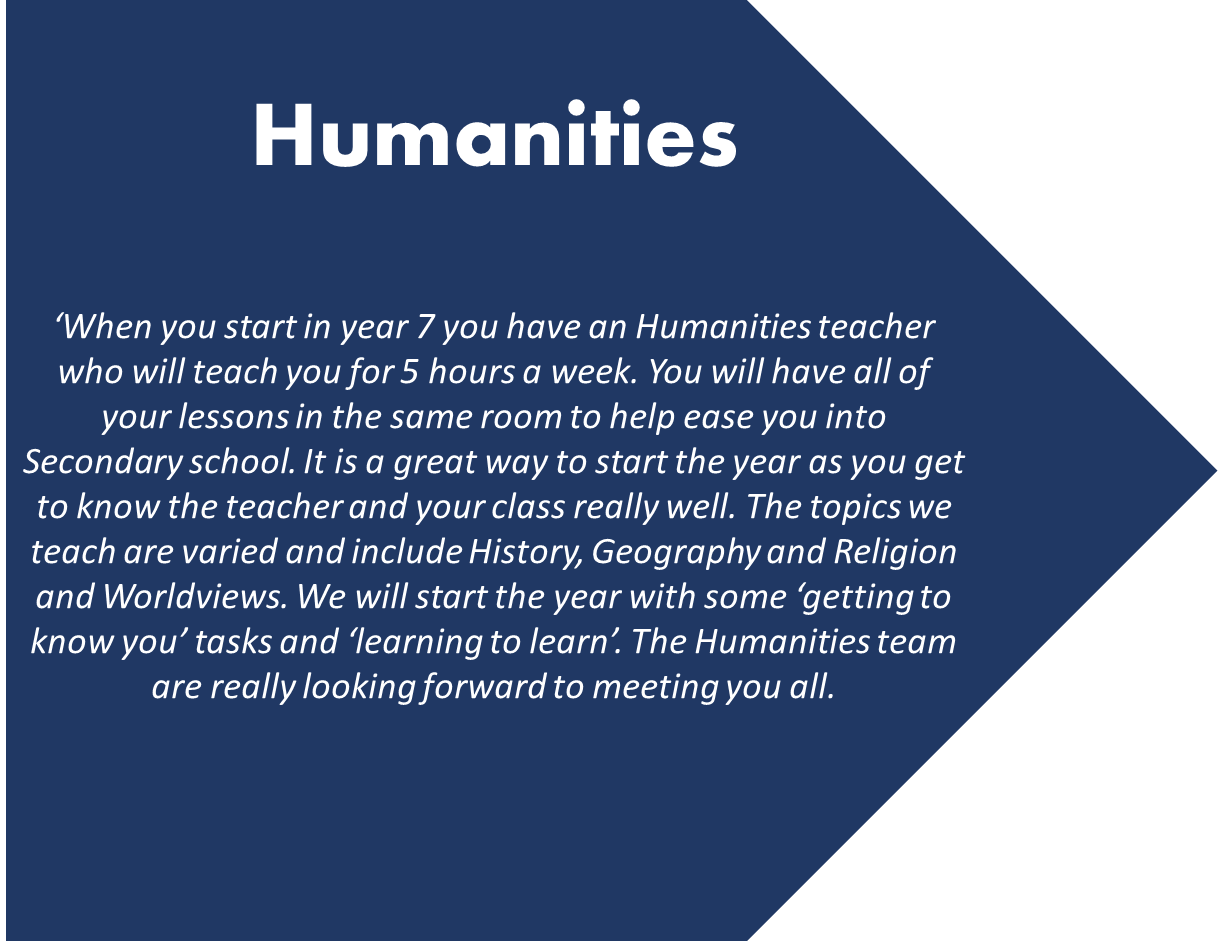 Humanities

‘When you start in year 7 you have an Humanities teacher who will teach you for 5 hours a week. You will have all of your lessons in the same room to help ease you into Secondary school. It is a great way to start the year as you get to know the teacher and your class really well. The topics we teach are varied and include History, Geography and Religion and Worldviews. We will start the year with some ‘getting to know you’ tasks and ‘learning to learn’. The Humanities team are really looking forward to meeting you all.